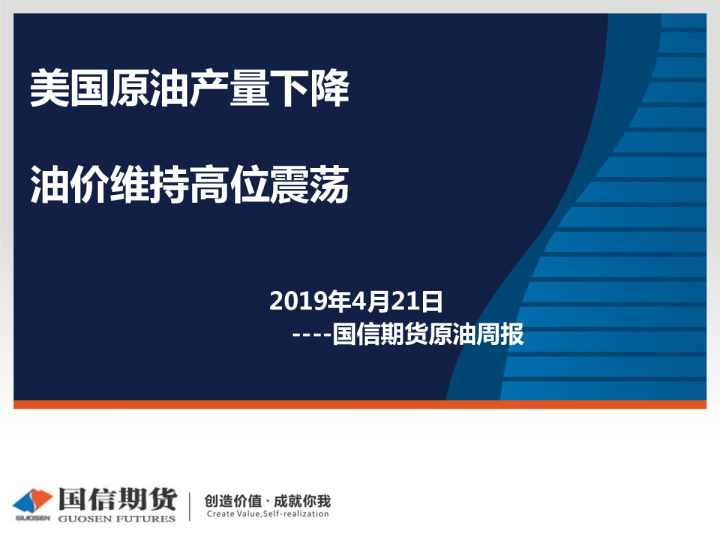 美国原油产量下降

油价维持高位震荡

2019年4月21日
----国信期货原油周报

GUOSEN 国信期货 GUOSEN FUTURES

创造价值 · 成就你我
Create Value,Self-realization